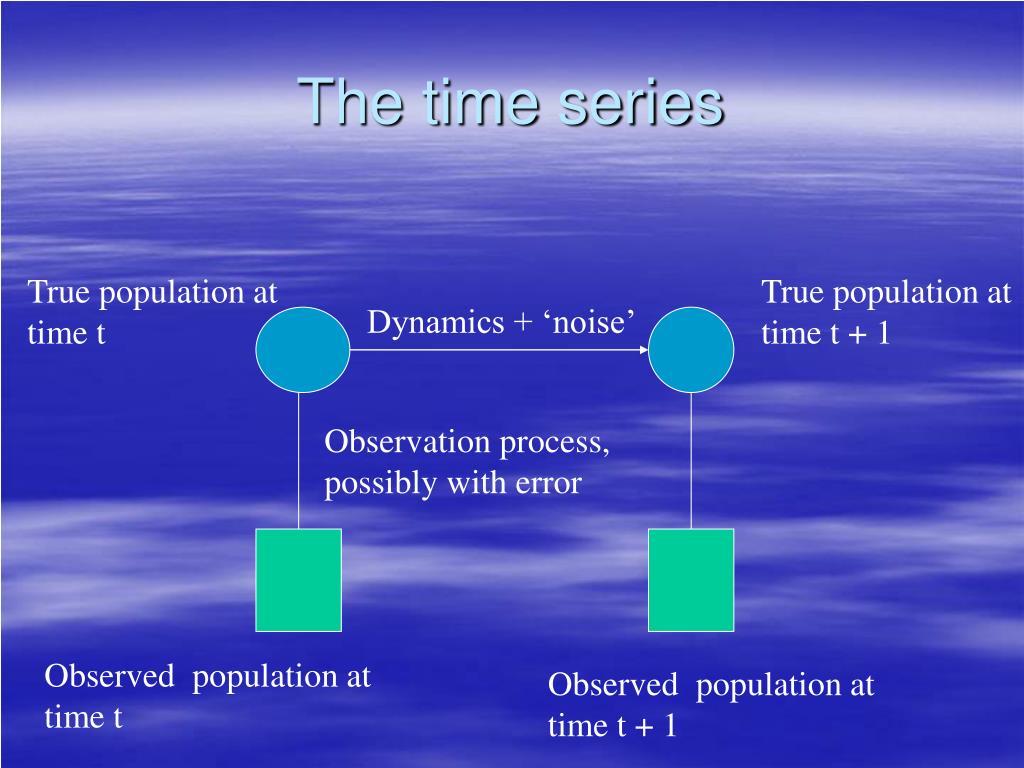 The time series

True population at time t

Dynamics + ‘noise’

True population at time t + 1

Observation process, possibly with error

Observed population at time t

Observed population at time t + 1